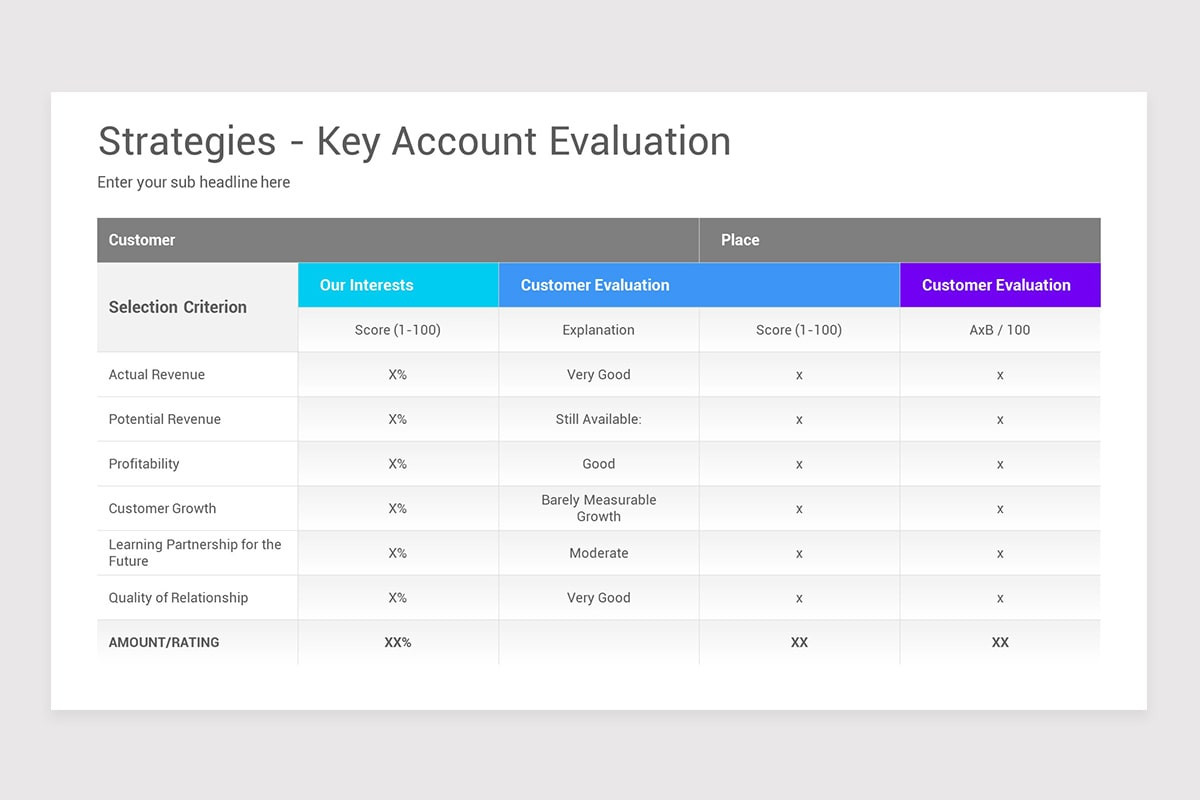 Strategies - Key Account Evaluation

Enter your sub headline here

| Customer | | | Place | |
|---|---|---|---|---|
| Selection Criterion | Our Interests | Customer Evaluation | | Customer Evaluation |
| | Score (1-100) | Explanation | Score (1-100) | AxB / 100 |
| Actual Revenue | X% | Very Good | x | x |
| Potential Revenue | X% | Still Available: | x | x |
| Profitability | X% | Good | x | x |
| Customer Growth | X% | Barely Measurable Growth | x | x |
| Learning Partnership for the Future | X% | Moderate | x | x |
| Quality of Relationship | X% | Very Good | x | x |
| AMOUNT/RATING | XX% | | XX | XX |